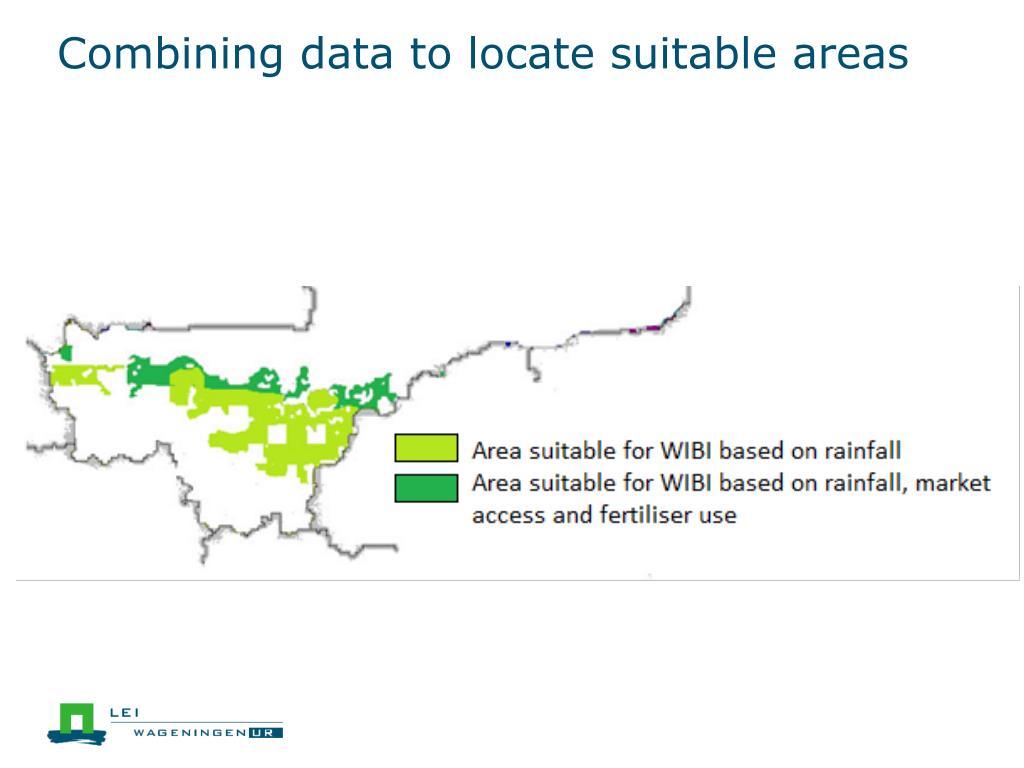 Combining data to locate suitable areas

Area suitable for WIBI based on rainfall

Area suitable for WIBI based on rainfall, market access and fertiliser use

LEI

WAGENINGEN UR